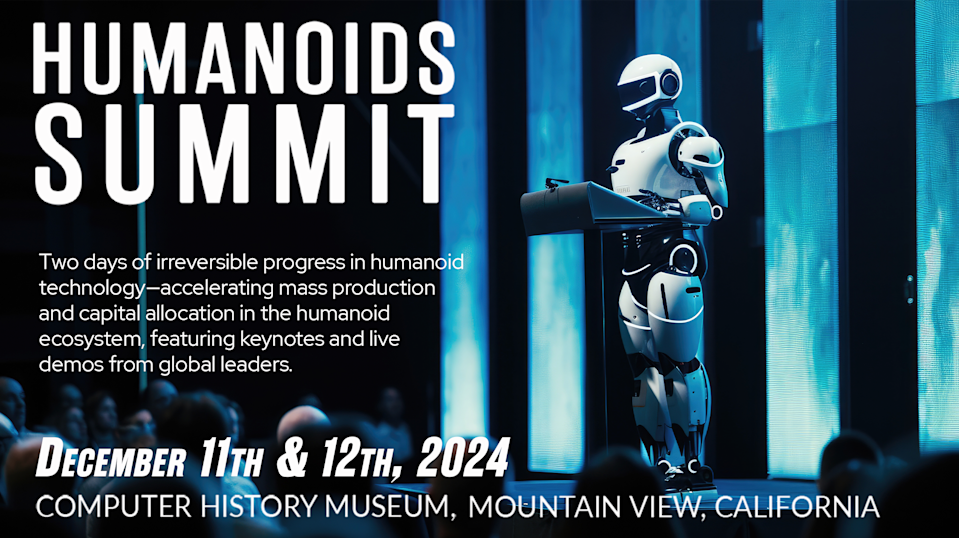 HUMANOIDS SUMMIT

Two days of irreversible progress in humanoid technology—accelerating mass production and capital allocation in the humanoid ecosystem, featuring keynotes and live demos from global leaders.

DECEMBER 11TH & 12TH, 2024

COMPUTER HISTORY MUSEUM, MOUNTAIN VIEW, CALIFORNIA